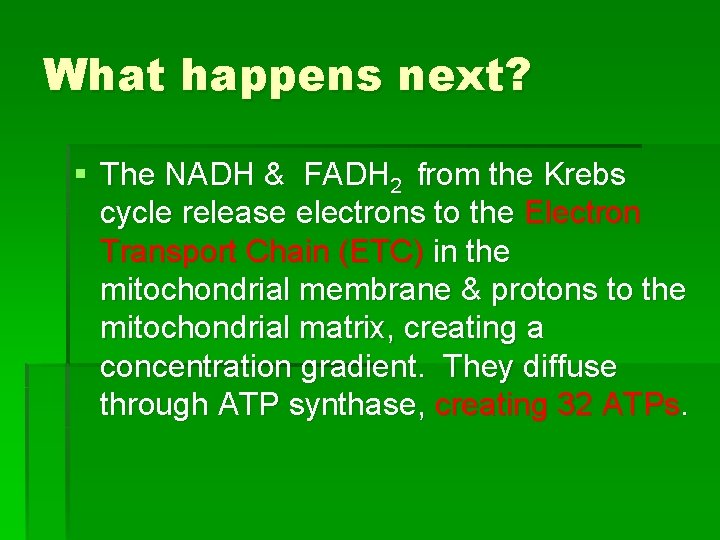 What happens next?

▪ The NADH & $FADH_2$ from the Krebs cycle release electrons to the Electron Transport Chain (ETC) in the mitochondrial membrane & protons to the mitochondrial matrix, creating a concentration gradient. They diffuse through ATP synthase, creating 32 ATPs.